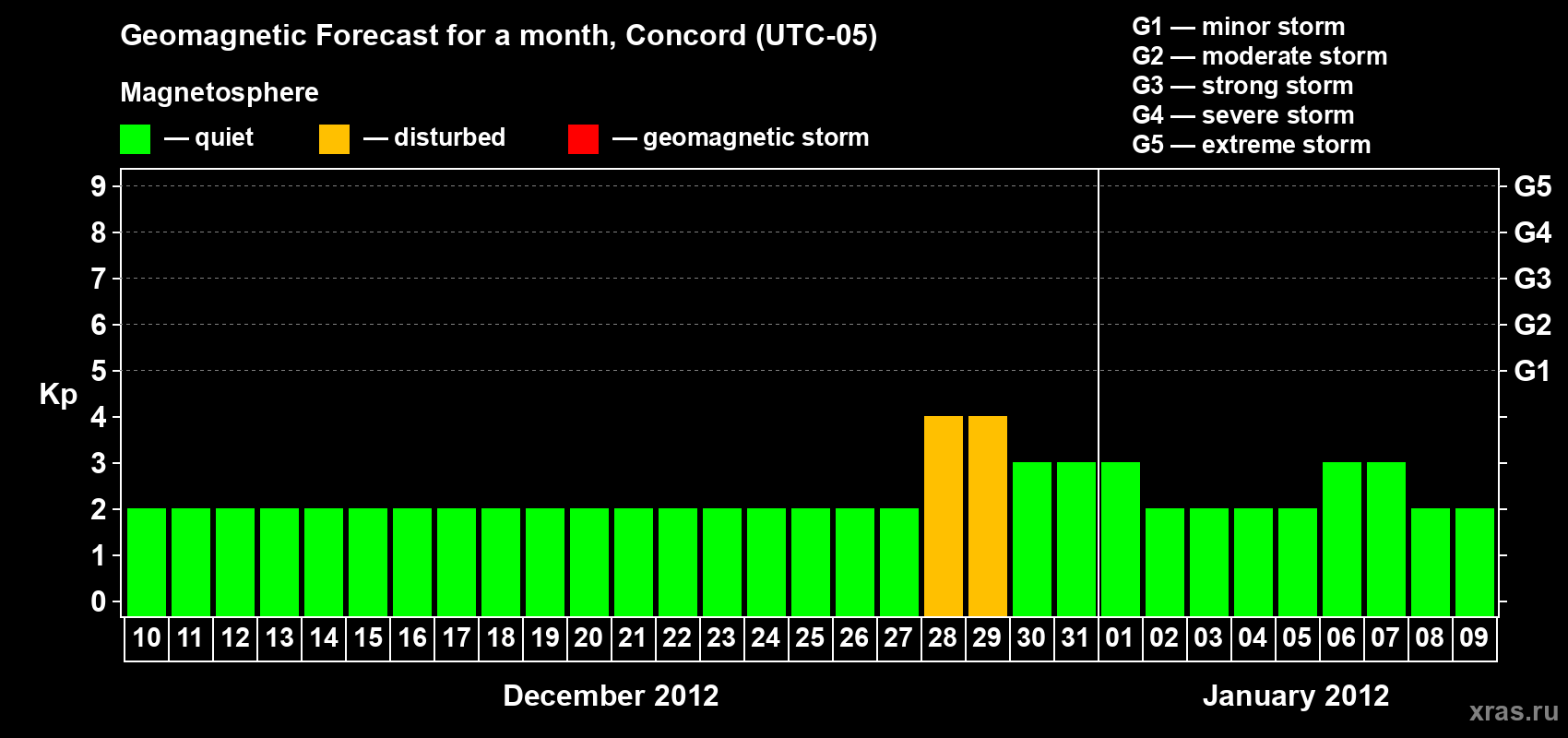 Geomagnetic Forecast for a month, Concord (UTC-05)

Magnetosphere

— quiet — disturbed — geomagnetic storm

G1 — minor storm
G2 — moderate storm
G3 — strong storm
G4 — severe storm
G5 — extreme storm

Kp

9 8 7 6 5 4 3 2 1 0

G5 G4 G3 G2 G1

10 11 12 13 14 15 16 17 18 19 20 21 22 23 24 25 26 27 28 29 30 31 01 02 03 04 05 06 07 08 09

December 2012

January 2012

xras.ru